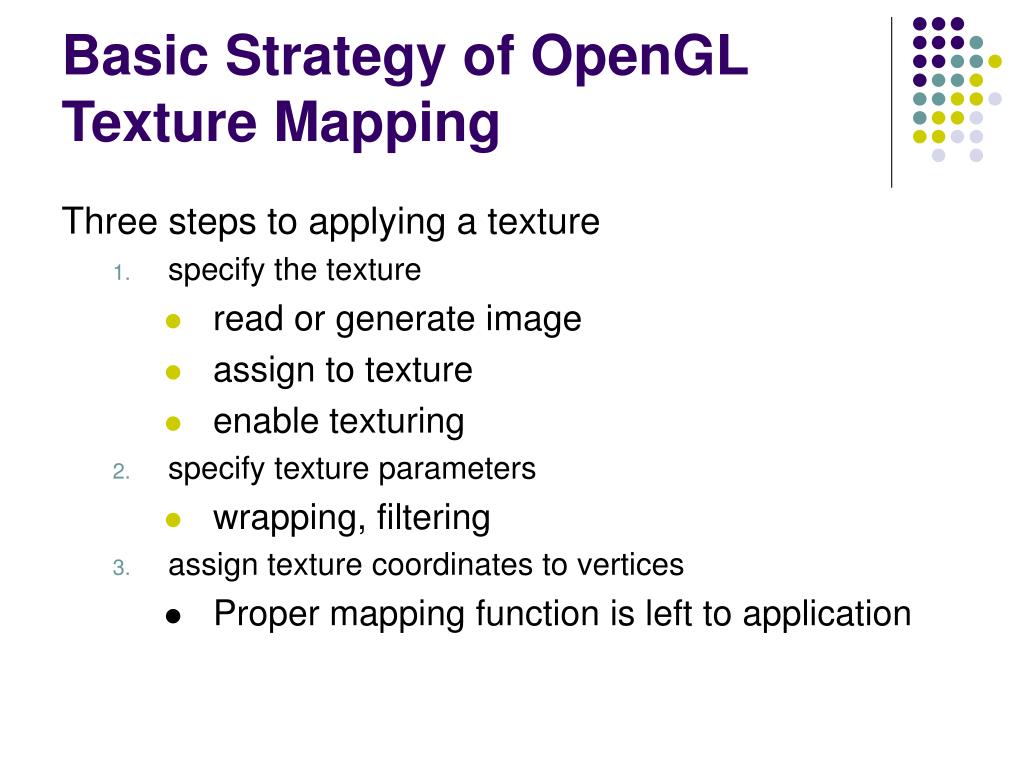 Basic Strategy of OpenGL Texture Mapping

Three steps to applying a texture

1. specify the texture
   - read or generate image
   - assign to texture
   - enable texturing
2. specify texture parameters
   - wrapping, filtering
3. assign texture coordinates to vertices
   - Proper mapping function is left to application